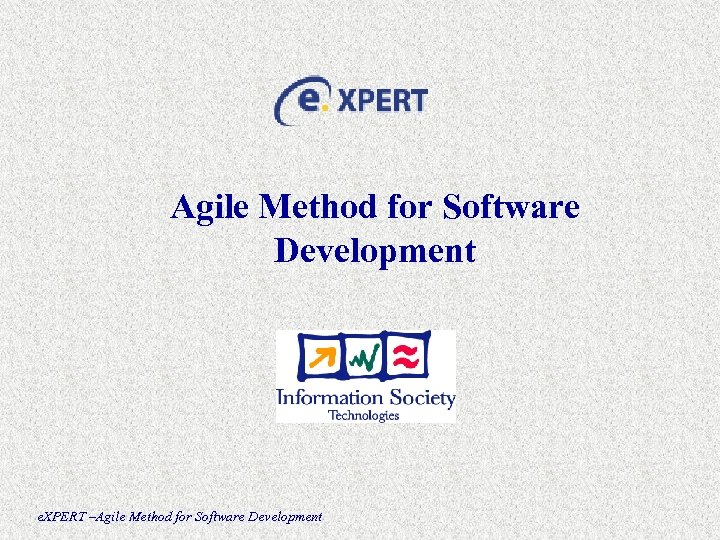 e.XPERT

Agile Method for Software Development

Information Society Technologies

eXPERT –Agile Method for Software Development